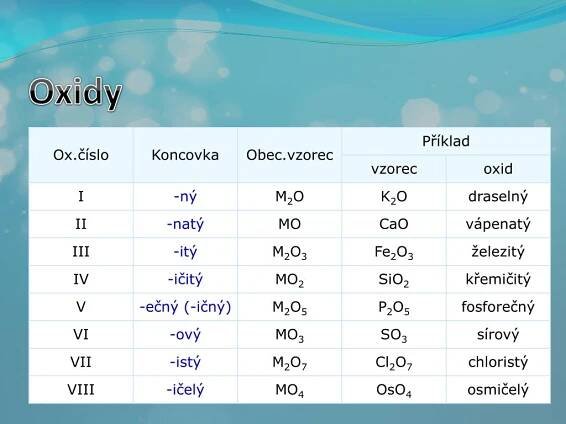 Oxidy

| Ox.číslo | Koncovka | Obec.vzorec | Příklad vzorec | Příklad oxid |
|---|---|---|---|---|
| I | -ný | $M_2O$ | $K_2O$ | draselný |
| II | -natý | $MO$ | $CaO$ | vápenatý |
| III | -itý | $M_2O_3$ | $Fe_2O_3$ | železitý |
| IV | -ičitý | $MO_2$ | $SiO_2$ | křemičitý |
| V | -ečný (-ičný) | $M_2O_5$ | $P_2O_5$ | fosforečný |
| VI | -ový | $MO_3$ | $SO_3$ | sírový |
| VII | -istý | $M_2O_7$ | $Cl_2O_7$ | chloristý |
| VIII | -ičelý | $MO_4$ | $OsO_4$ | osmičelý |